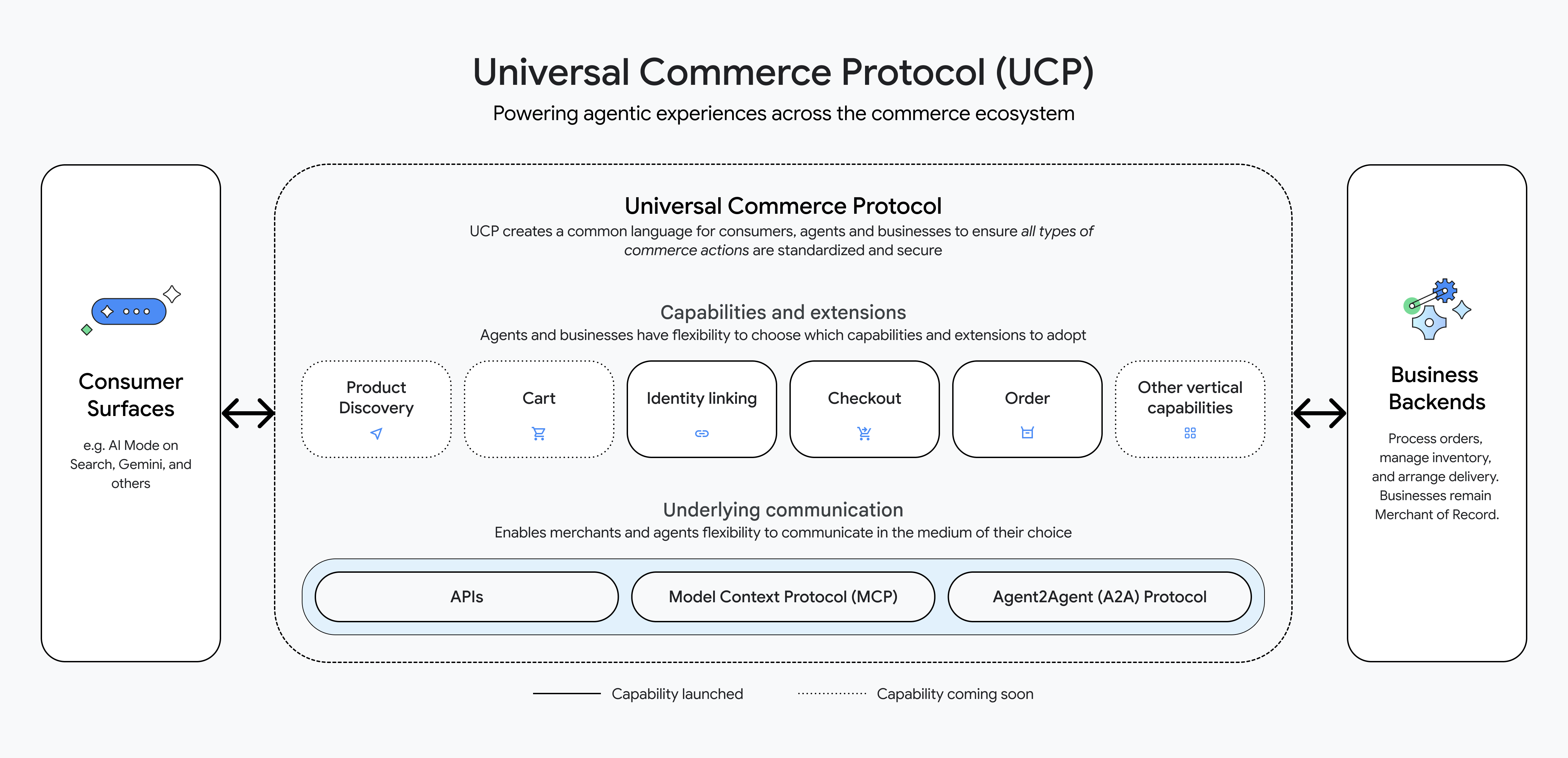 Universal Commerce Protocol (UCP)
Powering agentic experiences across the commerce ecosystem

Consumer Surfaces

e.g. AI Mode on Search, Gemini, and others

Universal Commerce Protocol
UCP creates a common language for consumers, agents and businesses to ensure all types of commerce actions are standardized and secure

Capabilities and extensions
Agents and businesses have flexibility to choose which capabilities and extensions to adopt

Product Discovery

Cart

Identity linking

Checkout

Order

Other vertical capabilities

Underlying communication
Enables merchants and agents flexibility to communicate in the medium of their choice

APIs

Model Context Protocol (MCP)

Agent2Agent (A2A) Protocol

Business Backends

Process orders, manage inventory, and arrange delivery. Businesses remain Merchant of Record.

Capability launched

Capability coming soon